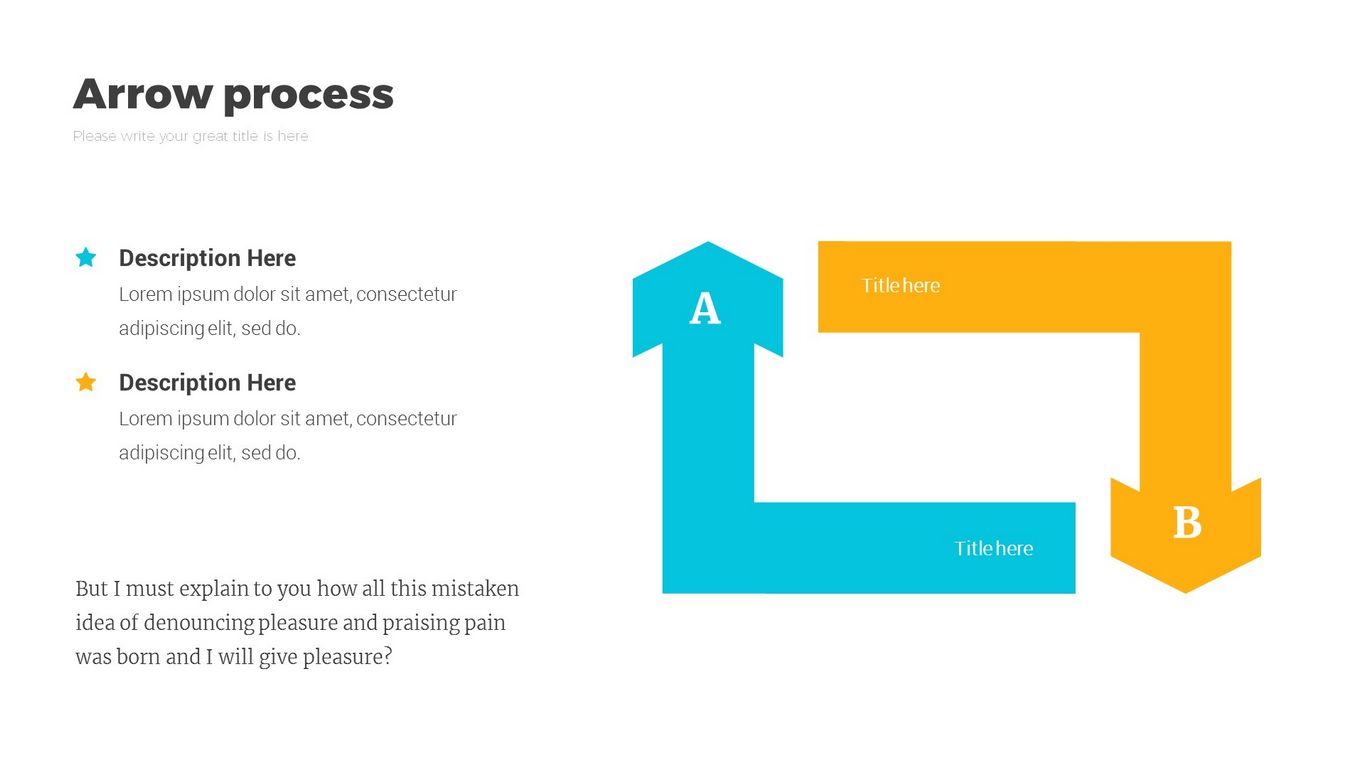 Arrow process

Please write your great title is here

Description Here
Lorem ipsum dolor sit amet, consectetur adipiscing elit, sed do.

Description Here
Lorem ipsum dolor sit amet, consectetur adipiscing elit, sed do.

But I must explain to you how all this mistaken idea of denouncing pleasure and praising pain was born and I will give pleasure?

A

Title here

Title here

B